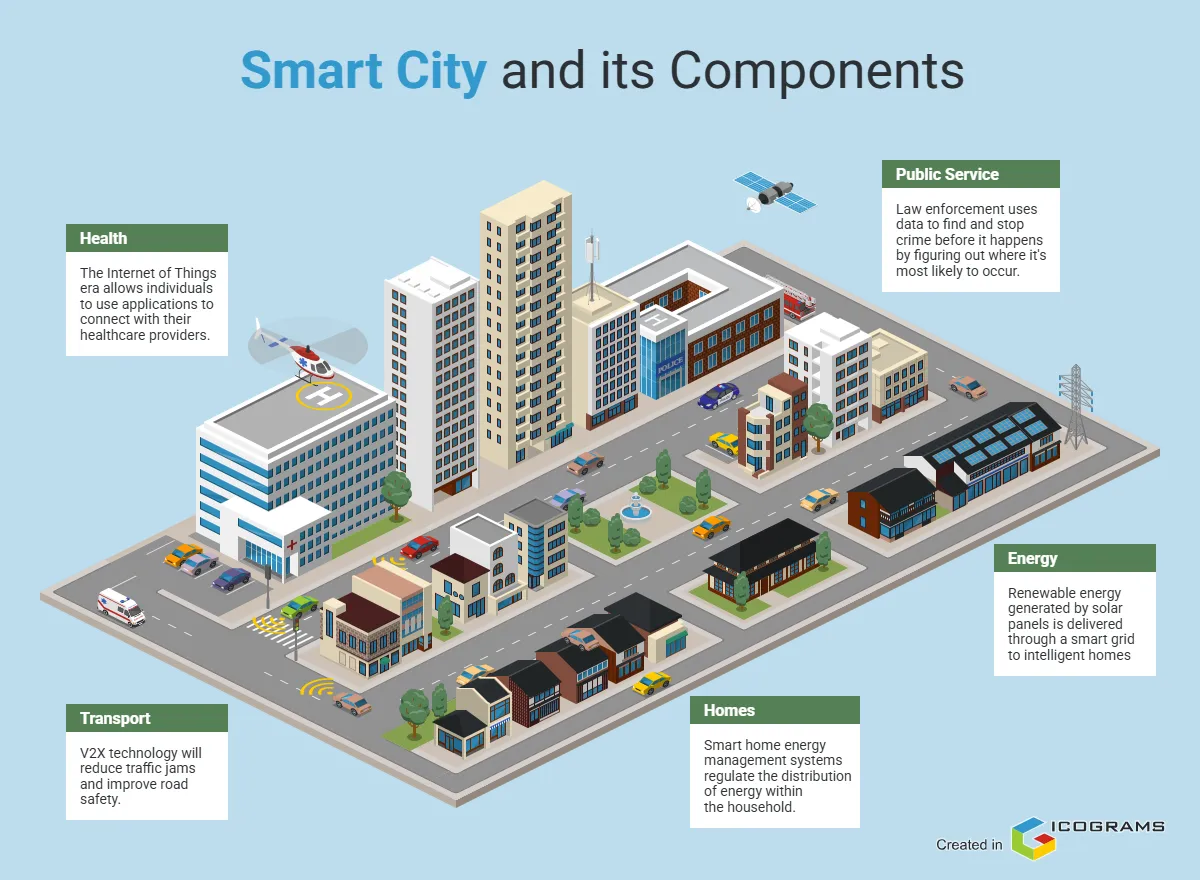 Smart City and its Components

Health

The Internet of Things era allows individuals to use applications to connect with their healthcare providers.

Public Service

Law enforcement uses data to find and stop crime before it happens by figuring out where it's most likely to occur.

POLICE

Energy

Renewable energy generated by solar panels is delivered through a smart grid to intelligent homes

Transport

V2X technology will reduce traffic jams and improve road safety.

Homes

Smart home energy management systems regulate the distribution of energy within the household.

Created in ICOGRAMS